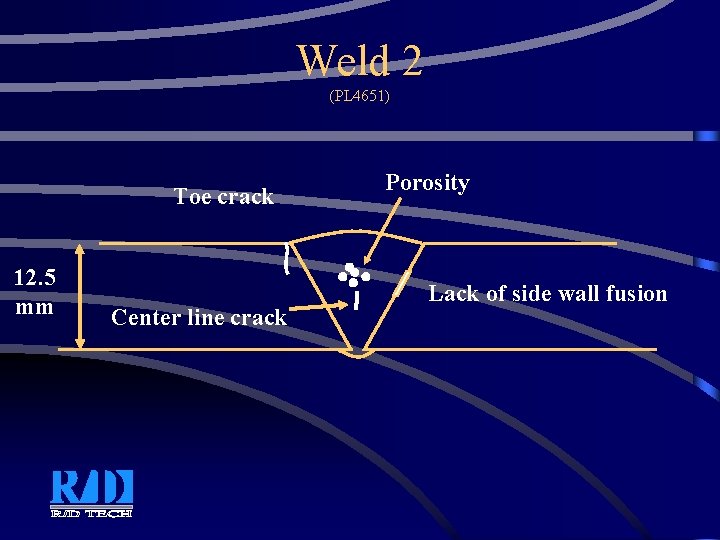 Weld 2
(PL4651)

Toe crack

Porosity

12.5 mm

Center line crack

Lack of side wall fusion

R/D
R/D TECH